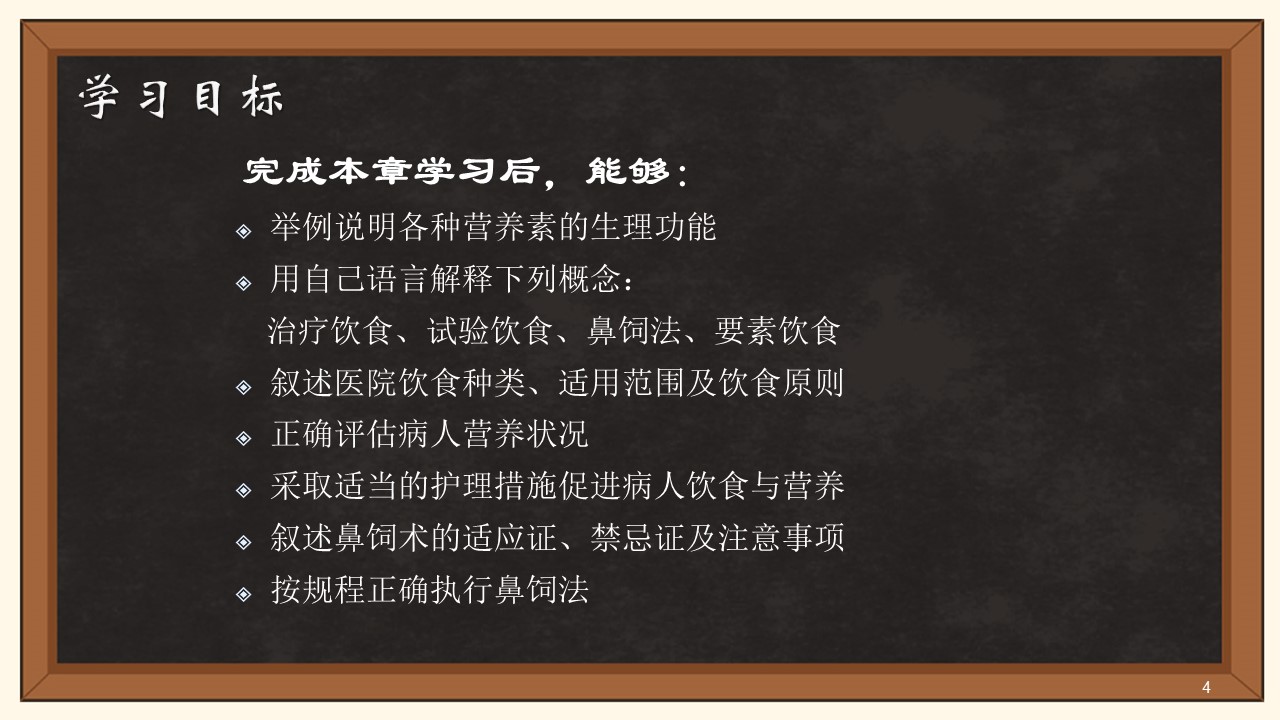 学习目标

完成本章学习后，能够：

◈ 举例说明各种营养素的生理功能
◈ 用自己语言解释下列概念：
治疗饮食、试验饮食、鼻饲法、要素饮食
◈ 叙述医院饮食种类、适用范围及饮食原则
◈ 正确评估病人营养状况
◈ 采取适当的护理措施促进病人饮食与营养
◈ 叙述鼻饲术的适应证、禁忌证及注意事项
◈ 按规程正确执行鼻饲法

4